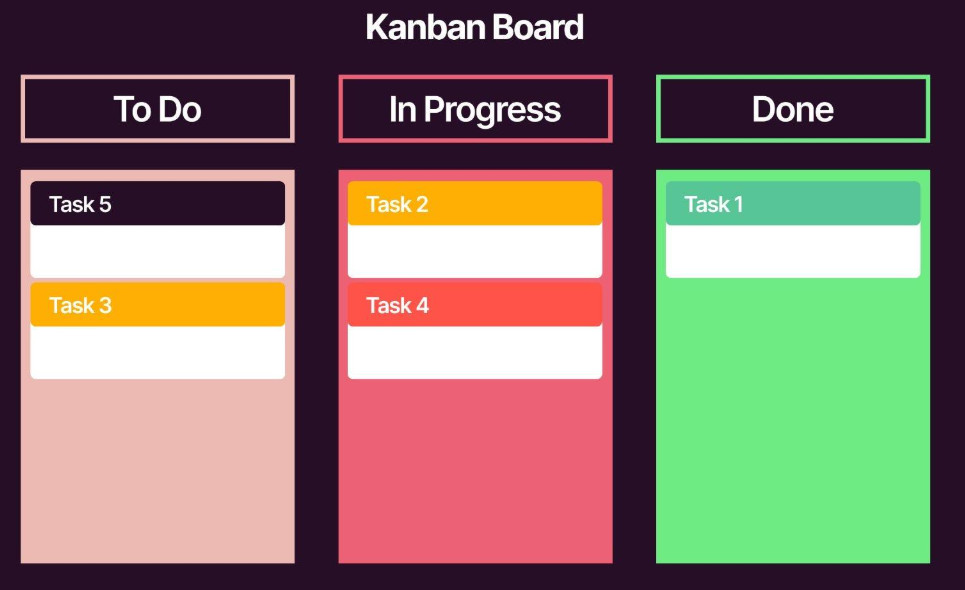 Kanban Board

To Do

Task 5

Task 3

In Progress

Task 2

Task 4

Done

Task 1